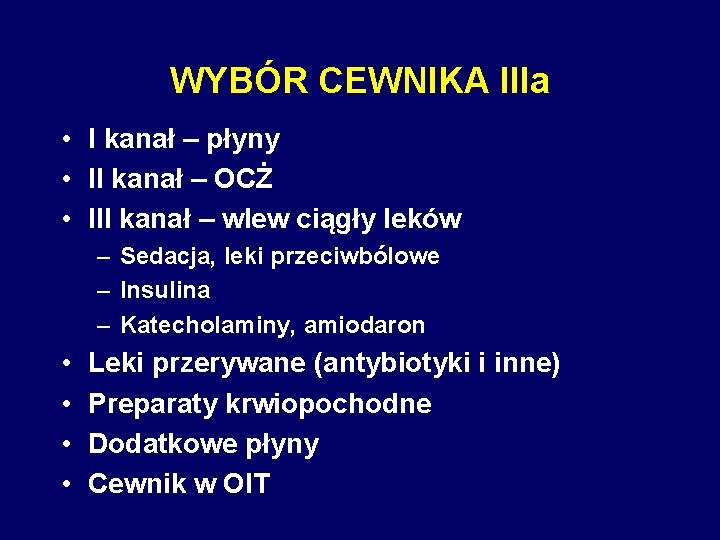 WYBÓR CEWNIKA IIIa

• I kanał – płyny
• II kanał – OCŻ
• III kanał – wlew ciągły leków
  – Sedacja, leki przeciwbólowe
  – Insulina
  – Katecholaminy, amiodaron
• Leki przerywane (antybiotyki i inne)
• Preparaty krwiopochodne
• Dodatkowe płyny
• Cewnik w OIT